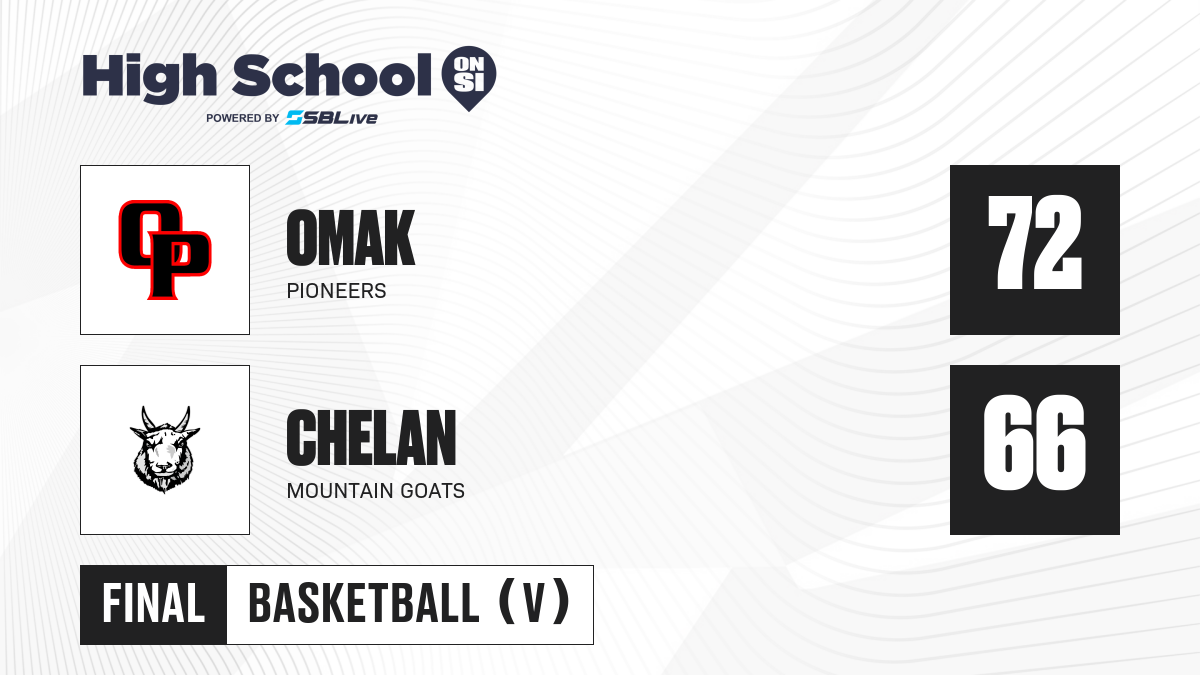 High School ON SI
POWERED BY SBLive

OP

OMAK
PIONEERS

72

CHELAN
MOUNTAIN GOATS

66

FINAL
BASKETBALL (V)